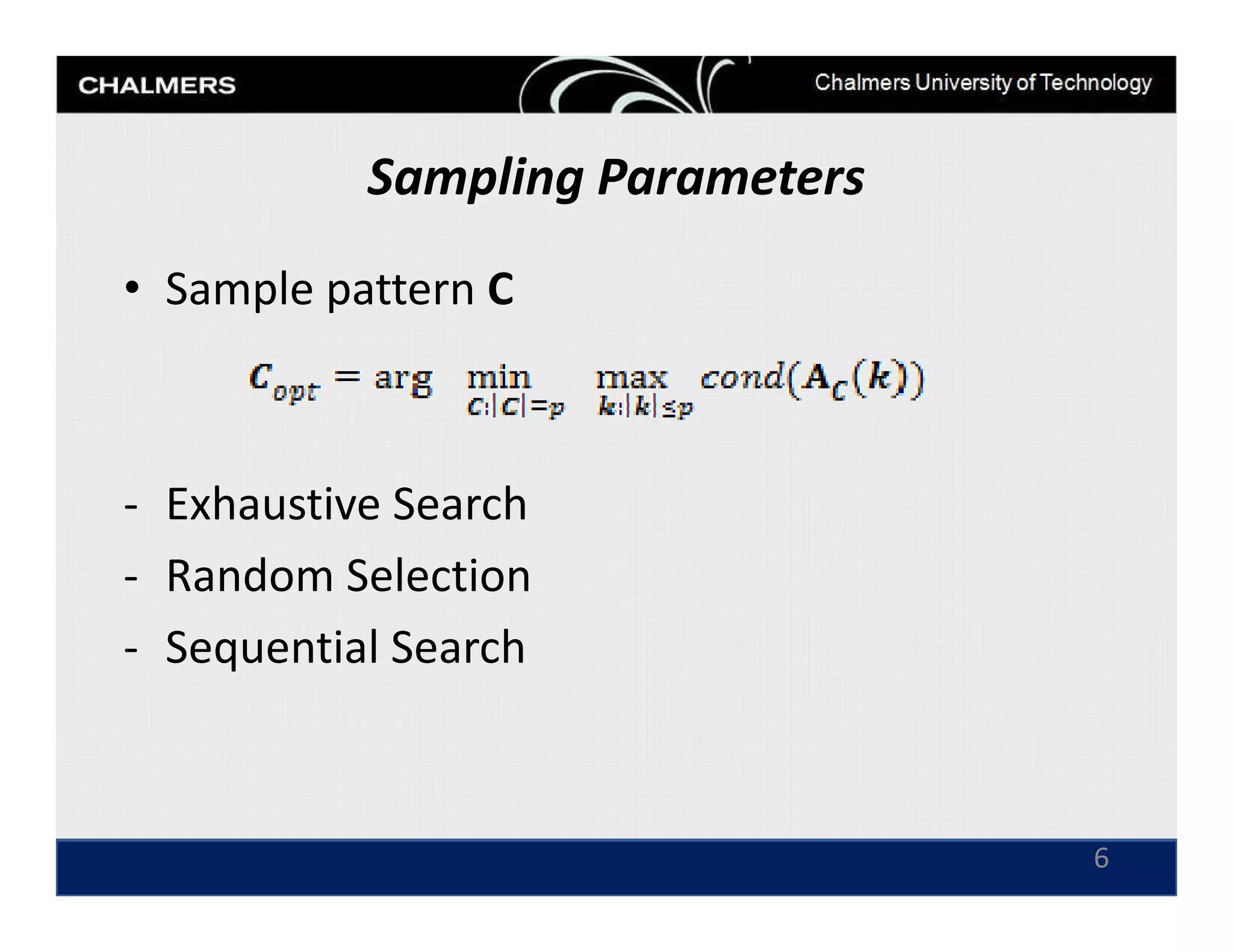 CHALMERS

Chalmers University of Technology

Sampling Parameters

• Sample pattern **C**

$C_{opt} = \arg \min_{C:|C|=p} \max_{k:|k|\leq p} cond(\mathbf{A}_C(k))$

- Exhaustive Search
- Random Selection
- Sequential Search

6